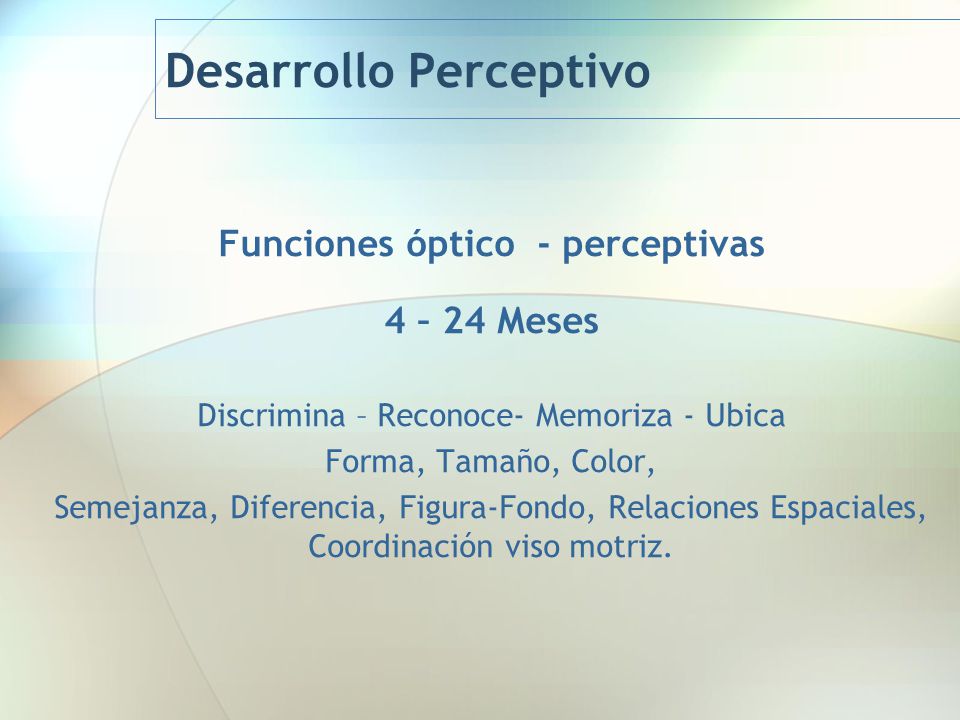 Desarrollo Perceptivo

Funciones óptico - perceptivas

4 – 24 Meses

Discrimina – Reconoce- Memoriza - Ubica
Forma, Tamaño, Color,
Semejanza, Diferencia, Figura-Fondo, Relaciones Espaciales, Coordinación viso motriz.